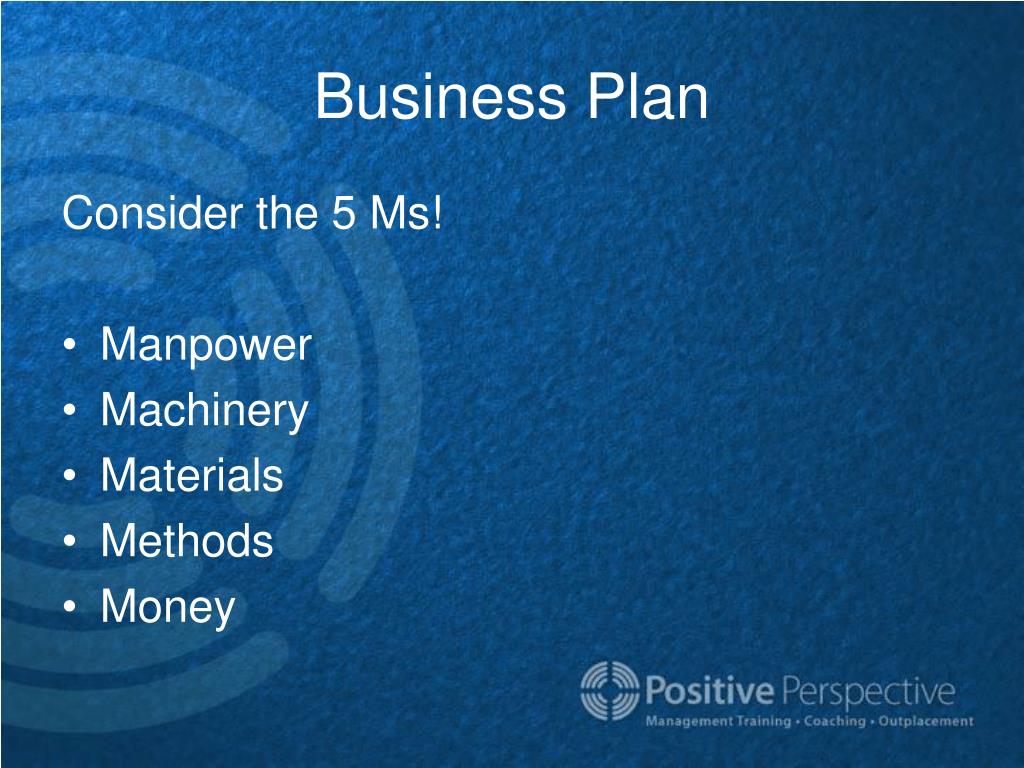 Business Plan

Consider the 5 Ms!

• Manpower
• Machinery
• Materials
• Methods
• Money

Positive Perspective
Management Training • Coaching • Outplacement